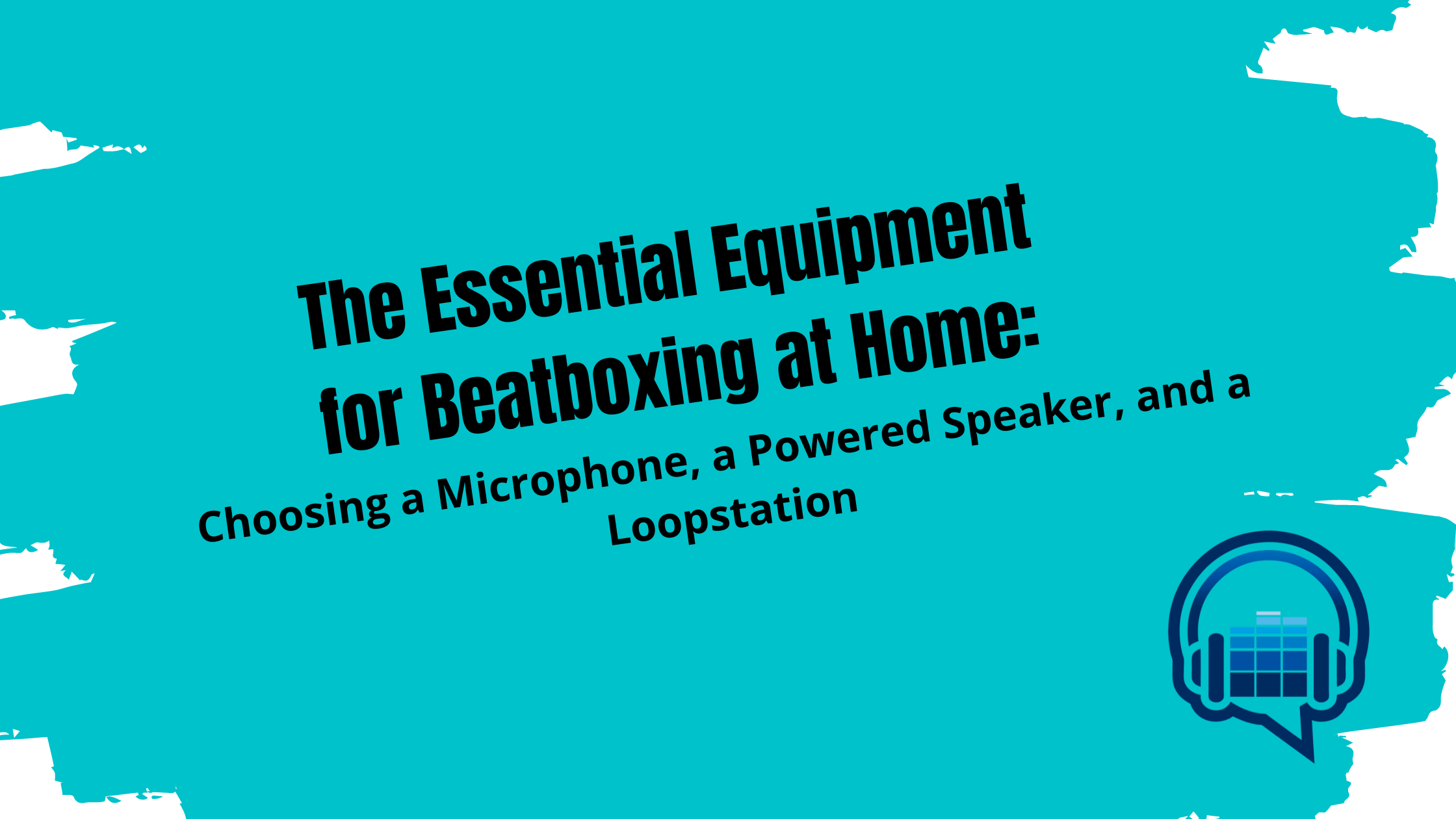 The Essential Equipment for Beatboxing at Home:

Choosing a Microphone, a Powered Speaker, and a Loopstation